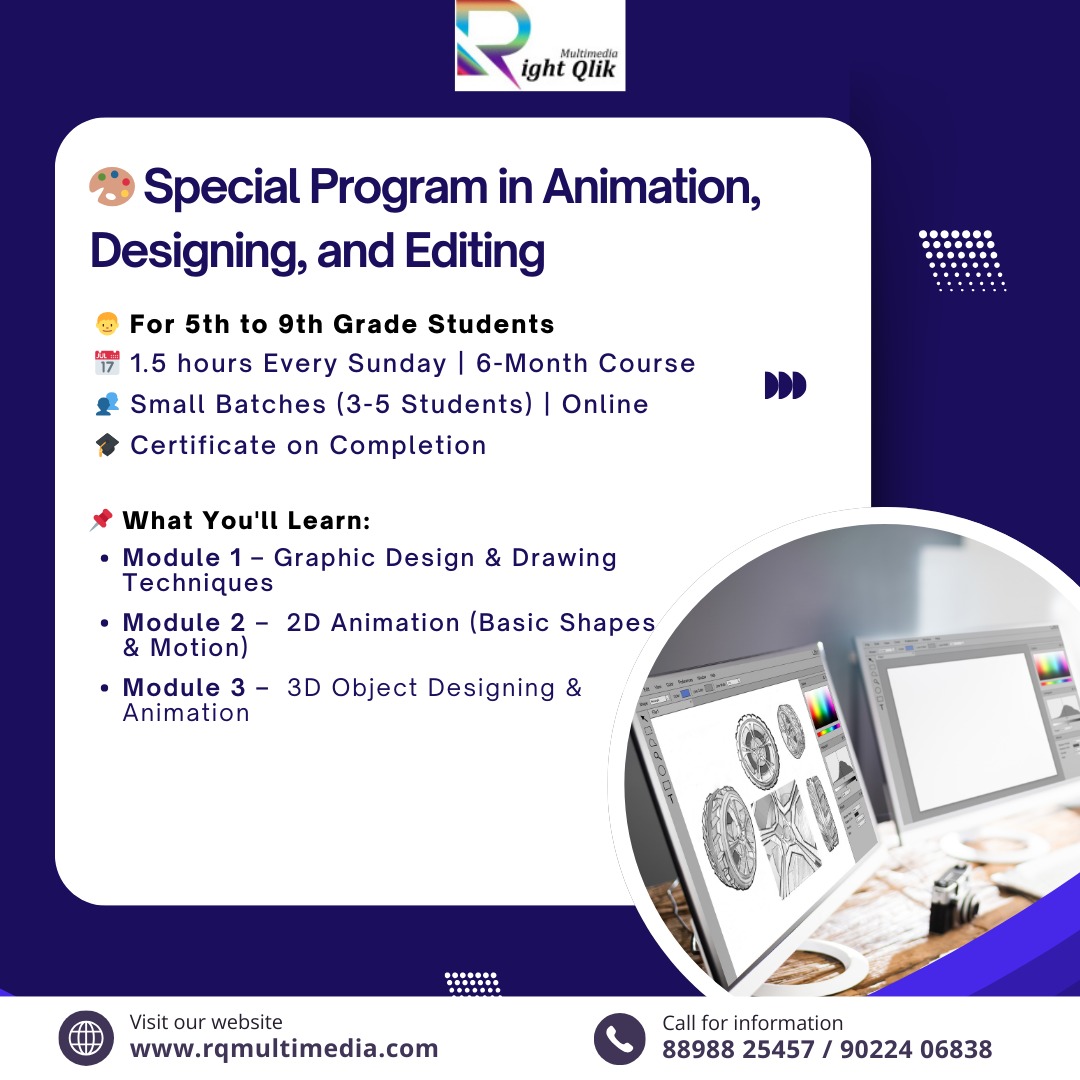 Multimedia
Right Qlik

🎨 Special Program in Animation, Designing, and Editing

👦 For 5th to 9th Grade Students
📅 1.5 hours Every Sunday | 6-Month Course
👥 Small Batches (3-5 Students) | Online
🎓 Certificate on Completion

📌 What You'll Learn:
• Module 1 – Graphic Design & Drawing Techniques
• Module 2 – 2D Animation (Basic Shapes & Motion)
• Module 3 – 3D Object Designing & Animation

Visit our website
www.rqmultimedia.com

Call for information
88988 25457 / 90224 06838